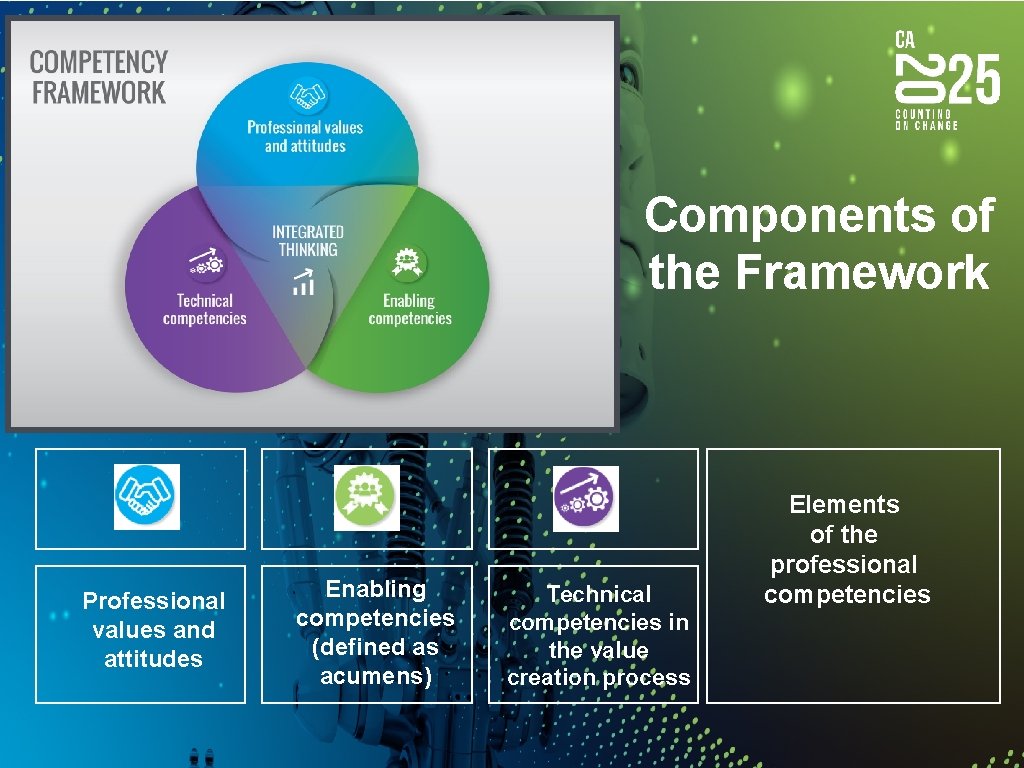 COMPETENCY FRAMEWORK

Professional values and attitudes

INTEGRATED THINKING

Technical competencies

Enabling competencies

CA 2025 COUNTING ON CHANGE

Components of the Framework

Professional values and attitudes

Enabling competencies (defined as acumens)

Technical competencies in the value creation process

Elements of the professional competencies